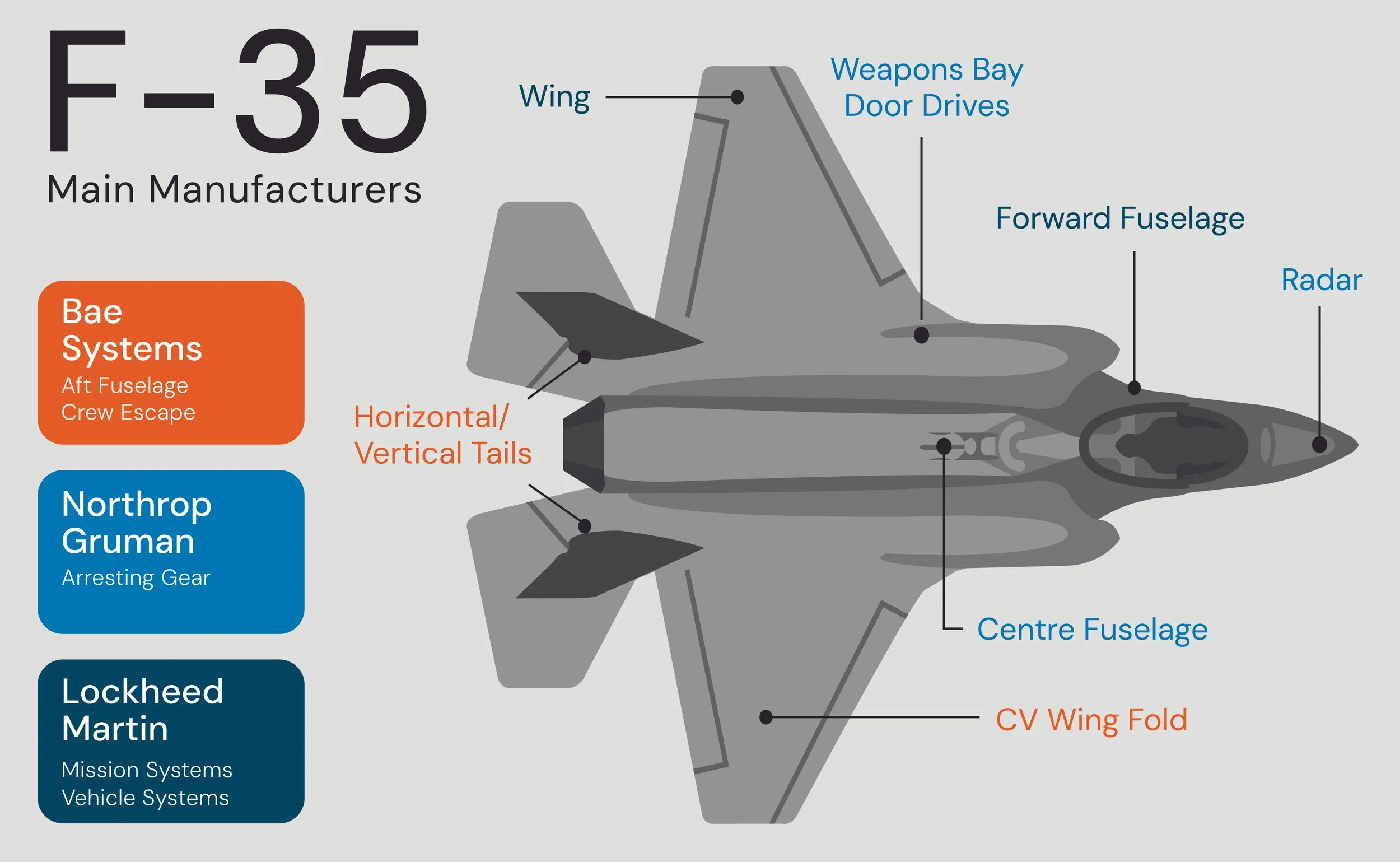 F-35
Main Manufacturers

Bae Systems
Aft Fuselage
Crew Escape

Northrop Gruman
Arresting Gear

Lockheed Martin
Mission Systems
Vehicle Systems

Wing

Weapons Bay Door Drives

Forward Fuselage

Radar

Horizontal/ Vertical Tails

Centre Fuselage

CV Wing Fold